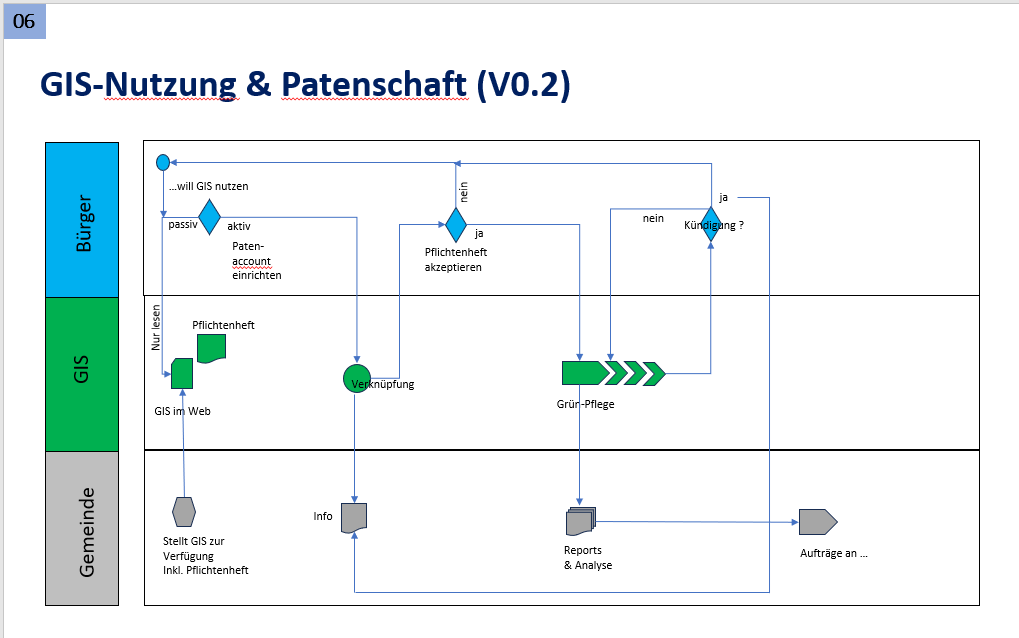 06

GIS-Nutzung & Patenschaft (V0.2)

Bürger

GIS

Gemeinde

…will GIS nutzen

passiv

aktiv

Paten-account einrichten

nein

ja

Pflichtenheft akzeptieren

nein

ja

Kündigung ?

Nur lesen

Pflichtenheft

GIS im Web

Verknüpfung

Grün-Pflege

Stellt GIS zur Verfügung Inkl. Pflichtenheft

Info

Reports & Analyse

Aufträge an …